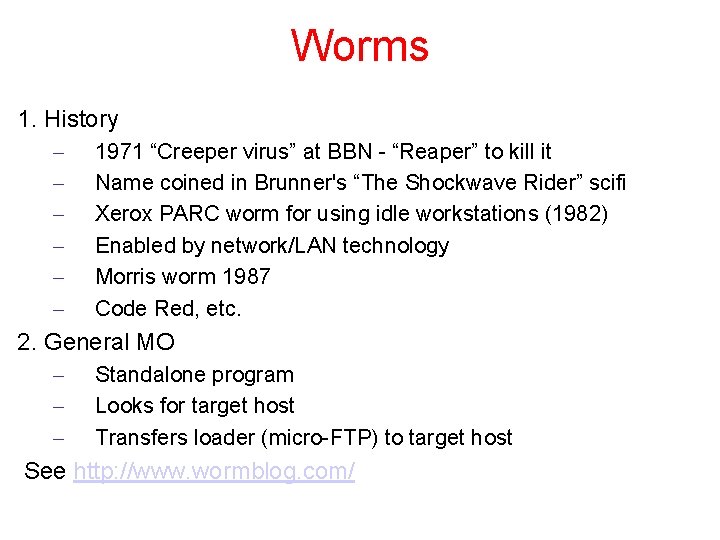 Worms

1. History
– 1971 “Creeper virus” at BBN - “Reaper” to kill it
– Name coined in Brunner's “The Shockwave Rider” scifi
– Xerox PARC worm for using idle workstations (1982)
– Enabled by network/LAN technology
– Morris worm 1987
– Code Red, etc.

2. General MO
– Standalone program
– Looks for target host
– Transfers loader (micro-FTP) to target host

See http://www.wormblog.com/